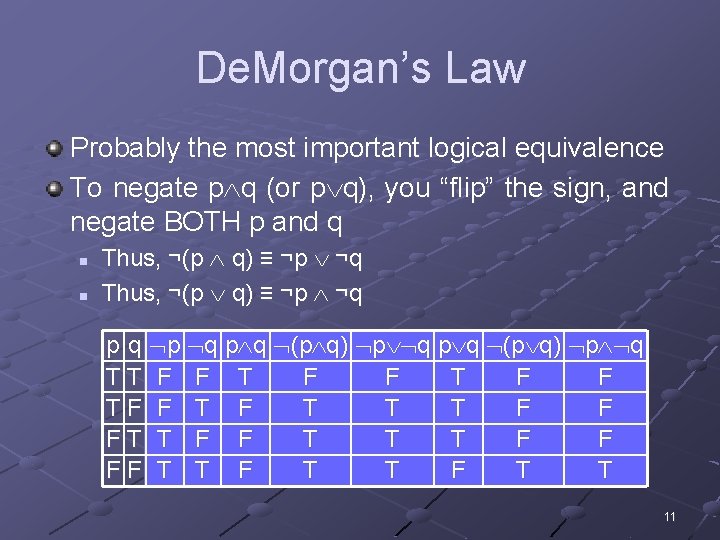 DeMorgan's Law

Probably the most important logical equivalence

To negate $p \wedge q$ (or $p \vee q$), you "flip" the sign, and negate BOTH p and q

Thus, $\neg(p \wedge q) \equiv \neg p \vee \neg q$

Thus, $\neg(p \vee q) \equiv \neg p \wedge \neg q$

| p | q | $\neg p$ | $\neg q$ | $p \wedge q$ | $\neg(p \wedge q)$ | $\neg p \vee \neg q$ | $p \vee q$ | $\neg(p \vee q)$ | $\neg p \wedge \neg q$ |
|---|---|---|---|---|---|---|---|---|---|
| T | T | F | F | T | F | F | T | F | F |
| T | F | F | T | F | T | T | T | F | F |
| F | T | T | F | F | T | T | T | F | F |
| F | F | T | T | F | T | T | F | T | T |

11